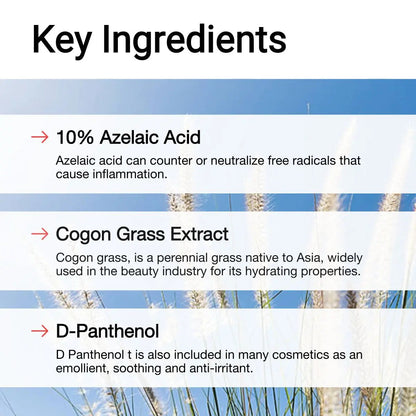 Key Ingredients

→ 10% Azelaic Acid

Azelaic acid can counter or neutralize free radicals that cause inflammation.

→ Cogon Grass Extract

Cogon grass, is a perennial grass native to Asia, widely used in the beauty industry for its hydrating properties.

→ D-Panthenol

D Panthenol t is also included in many cosmetics as an emollient, soothing and anti-irritant.